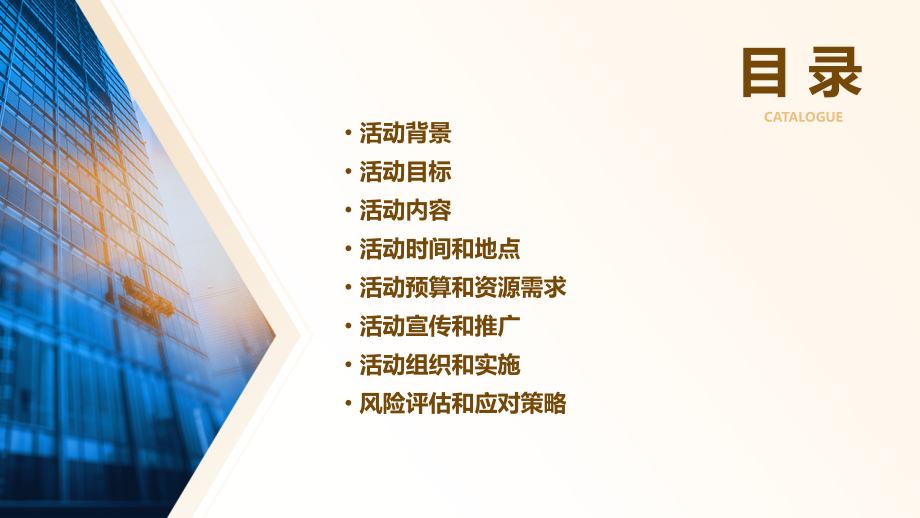 目录
CATALOGUE

• 活动背景
• 活动目标
• 活动内容
• 活动时间和地点
• 活动预算和资源需求
• 活动宣传和推广
• 活动组织和实施
• 风险评估和应对策略